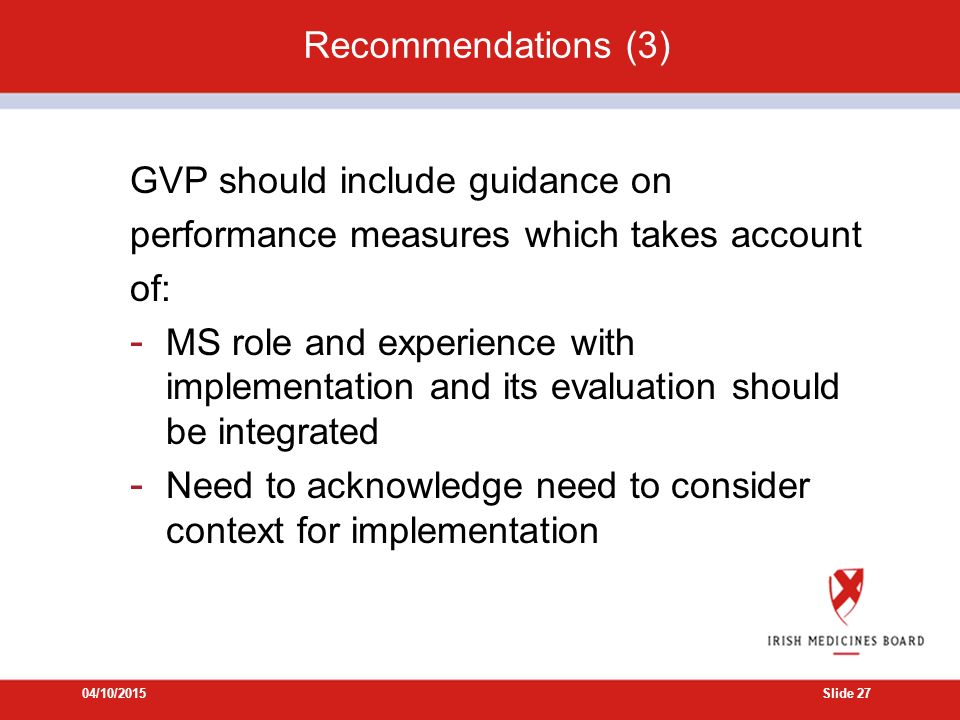 Recommendations (3)

GVP should include guidance on performance measures which takes account of:

- MS role and experience with implementation and its evaluation should be integrated
- Need to acknowledge need to consider context for implementation

IRISH MEDICINES BOARD

04/10/2015

Slide 27